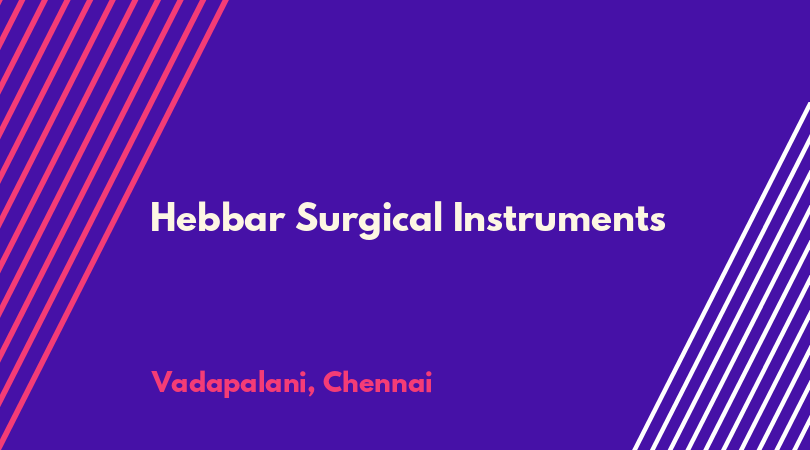 Hebbar Surgical Instruments

Vadapalani, Chennai